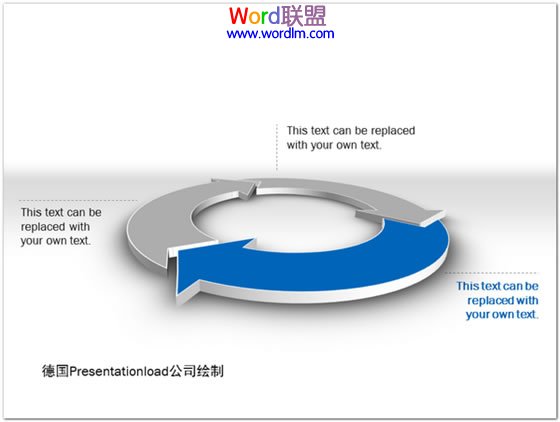 Word联盟
www.wordlm.com

This text can be replaced with your own text.

This text can be replaced with your own text.

This text can be replaced with your own text.

德国Presentationload公司绘制